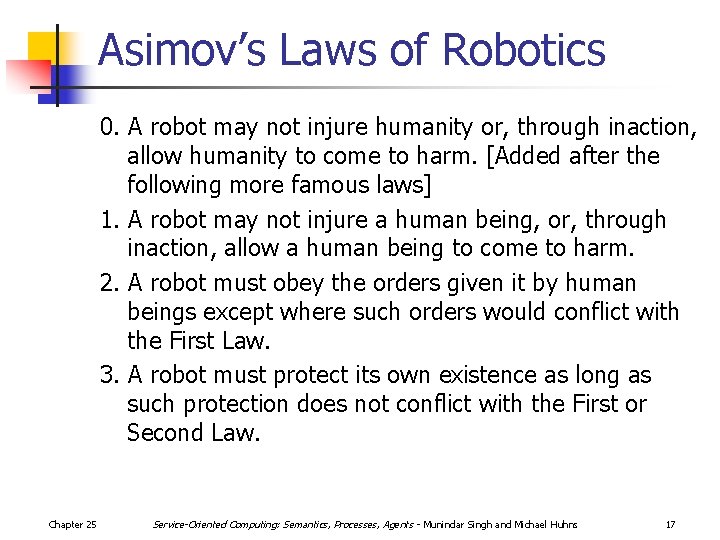 Asimov's Laws of Robotics

0. A robot may not injure humanity or, through inaction, allow humanity to come to harm. [Added after the following more famous laws]

1. A robot may not injure a human being, or, through inaction, allow a human being to come to harm.

2. A robot must obey the orders given it by human beings except where such orders would conflict with the First Law.

3. A robot must protect its own existence as long as such protection does not conflict with the First or Second Law.

Chapter 25 Service-Oriented Computing: Semantics, Processes, Agents - Munindar Singh and Michael Huhns 17